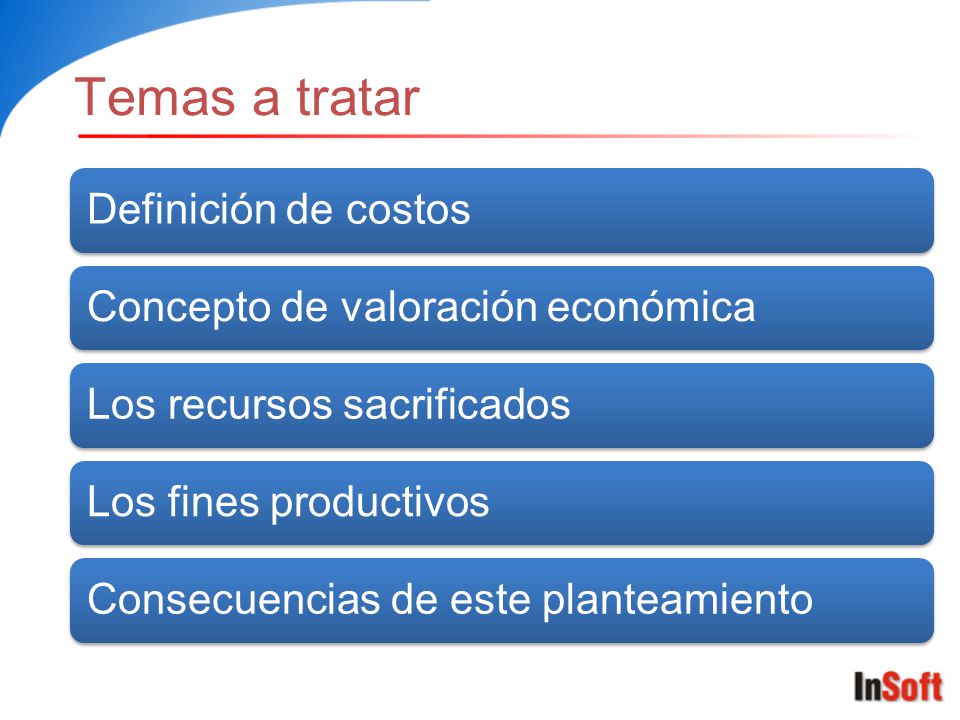 Temas a tratar

Definición de costos

Concepto de valoración económica

Los recursos sacrificados

Los fines productivos

Consecuencias de este planteamiento

InSoft